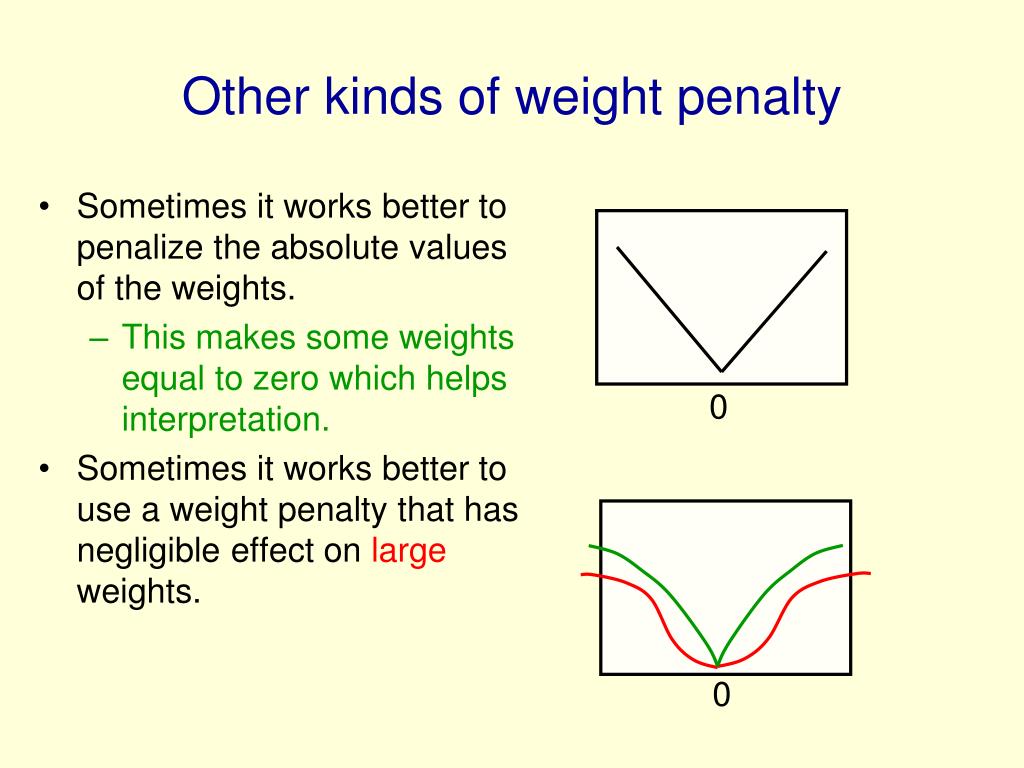 Other kinds of weight penalty

• Sometimes it works better to penalize the absolute values of the weights.

– This makes some weights equal to zero which helps interpretation.

• Sometimes it works better to use a weight penalty that has negligible effect on large weights.

0

0